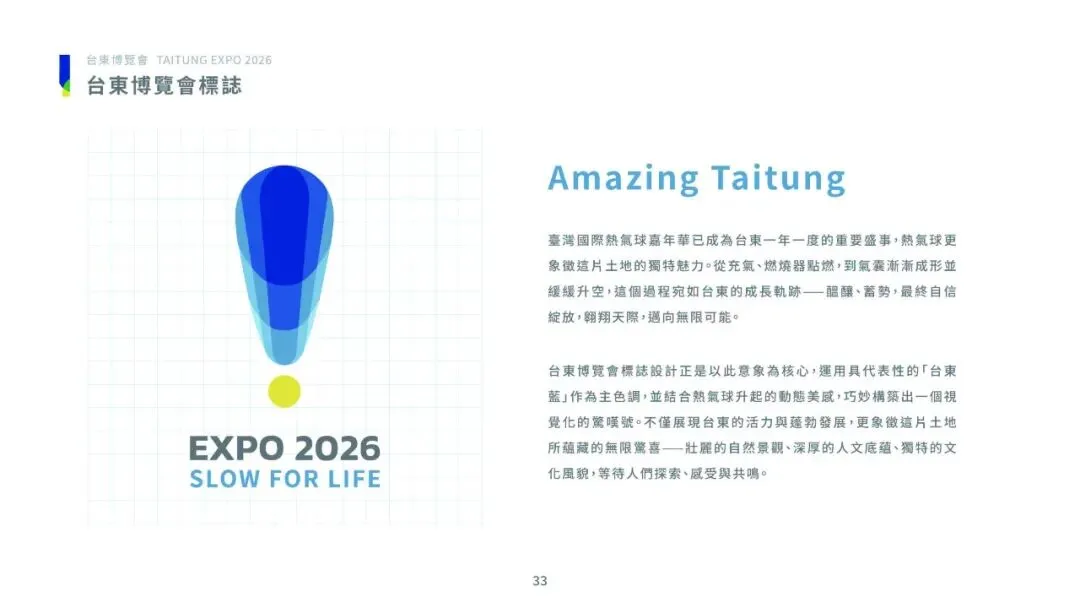 台東博覽會 TAITUNG EXPO 2026
台東博覽會標誌

EXPO 2026
SLOW FOR LIFE

Amazing Taitung

臺灣國際熱氣球嘉年華已成為台東一年一度的重要盛事，熱氣球更象徵這片土地的獨特魅力。從充氣、燃燒器點燃，到氣囊漸漸成形並緩緩升空，這個過程宛如台東的成長軌跡——醞釀、蓄勢，最終自信綻放，翱翔天際，邁向無限可能。

台東博覽會標誌設計正是以此意象為核心，運用具代表性的「台東藍」作為主色調，並結合熱氣球升起的動態美感，巧妙構築出一個視覺化的驚嘆號。不僅展現台東的活力與蓬勃發展，更象徵這片土地所蘊藏的無限驚喜——壯麗的自然景觀、深厚的人文底蘊、獨特的文化風貌，等待人們探索、感受與共鳴。

33